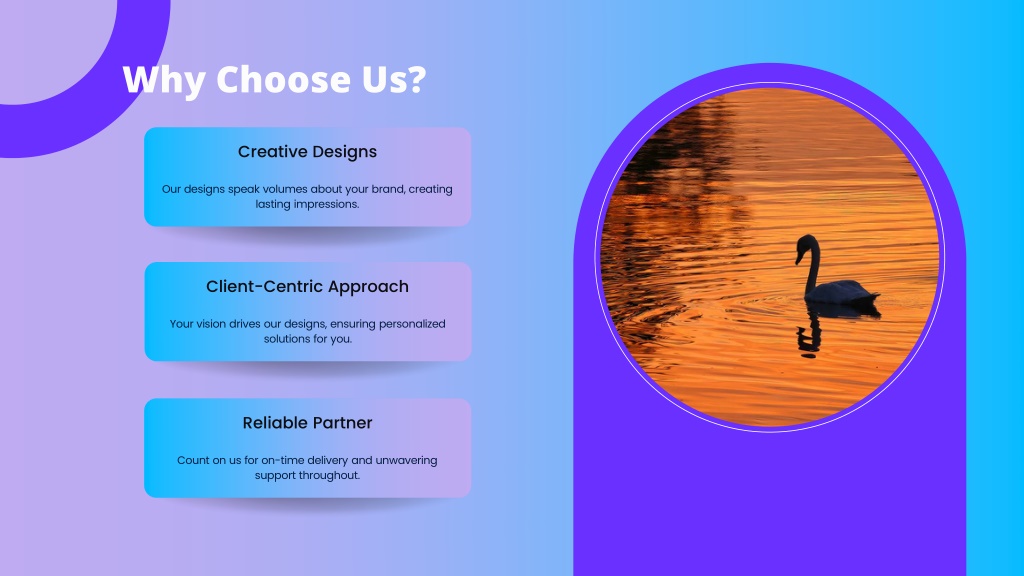 Why Choose Us?

Creative Designs

Our designs speak volumes about your brand, creating lasting impressions.

Client-Centric Approach

Your vision drives our designs, ensuring personalized solutions for you.

Reliable Partner

Count on us for on-time delivery and unwavering support throughout.